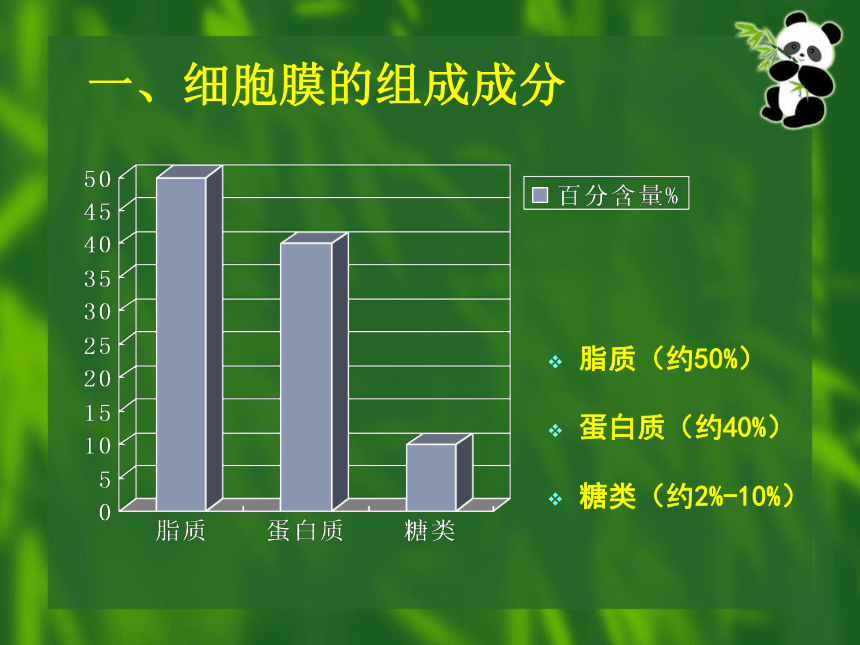 一、细胞膜的组成成分

50
45
40
35
30
25
20
15
10
5
0

脂质　蛋白质　糖类

百分含量%

❖ 脂质（约50%）

❖ 蛋白质（约40%）

❖ 糖类（约2%-10%）